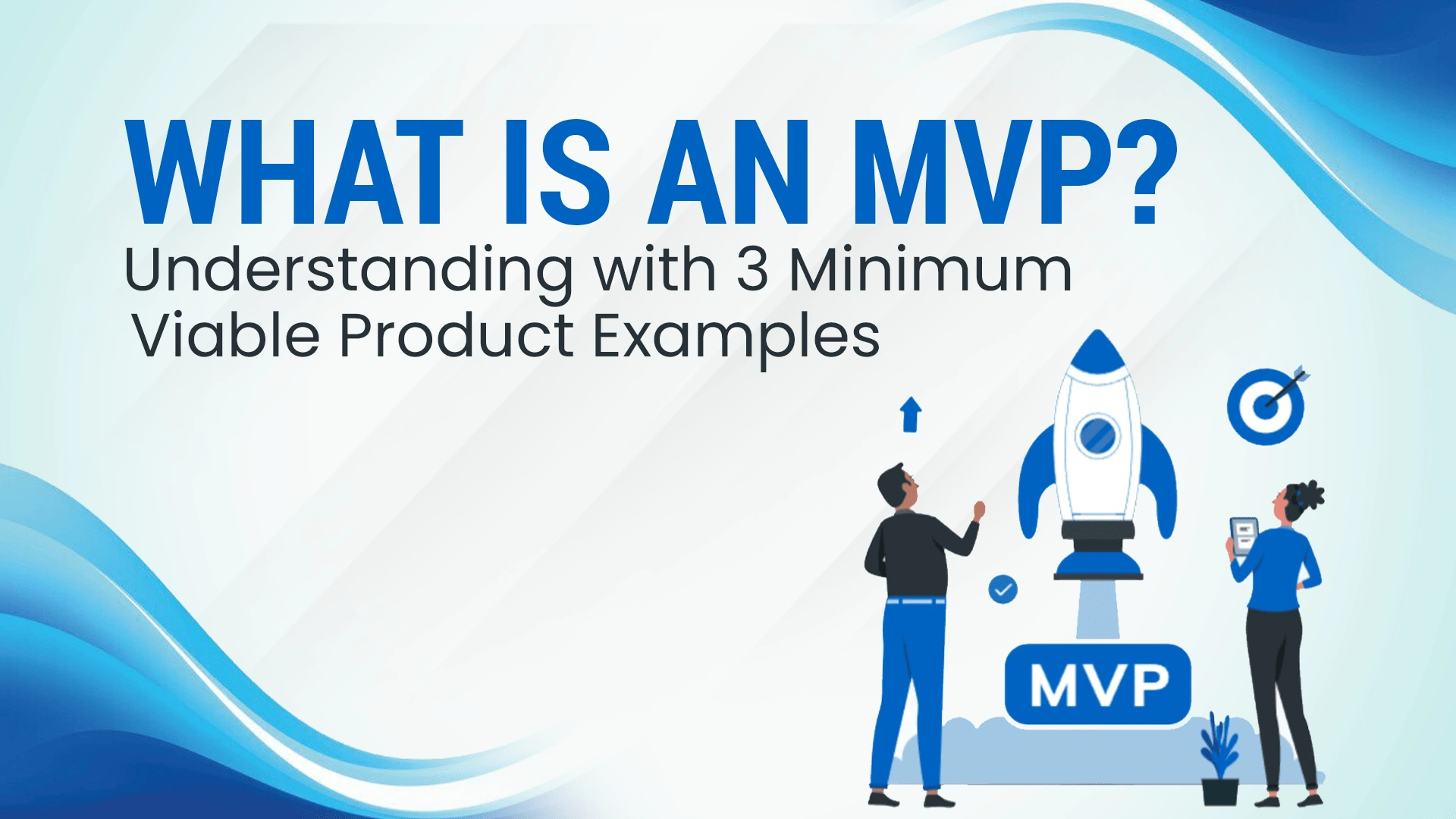 WHAT IS AN MVP?
Understanding with 3 Minimum Viable Product Examples

MVP